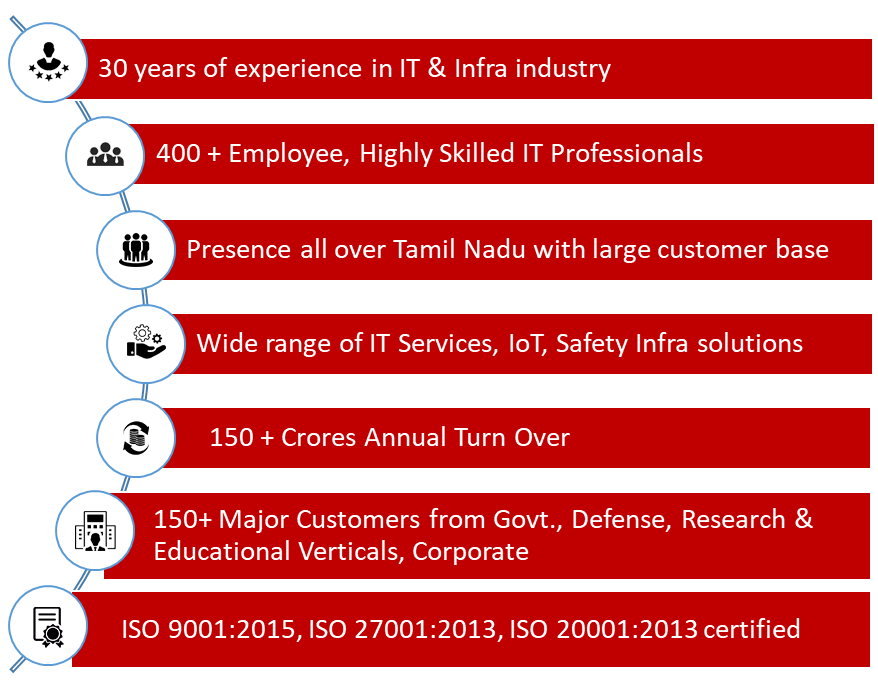 30 years of experience in IT & Infra industry

400 + Employee, Highly Skilled IT Professionals

Presence all over Tamil Nadu with large customer base

Wide range of IT Services, IoT, Safety Infra solutions

150 + Crores Annual Turn Over

150+ Major Customers from Govt., Defense, Research & Educational Verticals, Corporate

ISO 9001:2015, ISO 27001:2013, ISO 20001:2013 certified